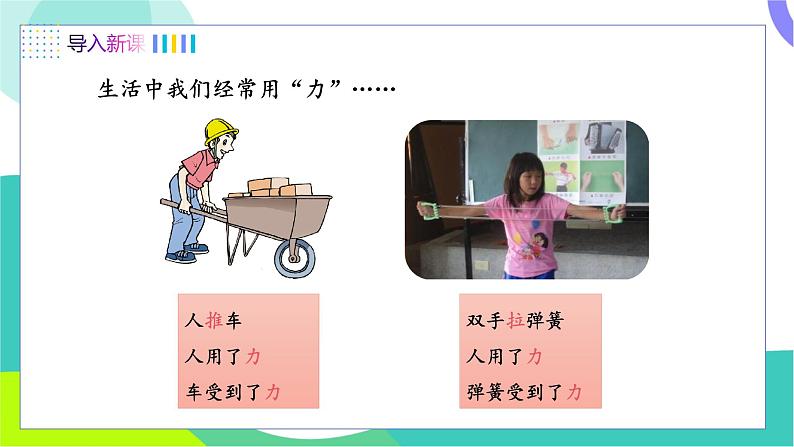 导入新课

生活中我们经常用“力”……

人推车
人用了力
车受到了力

双手拉弹簧
人用了力
弹簧受到了力